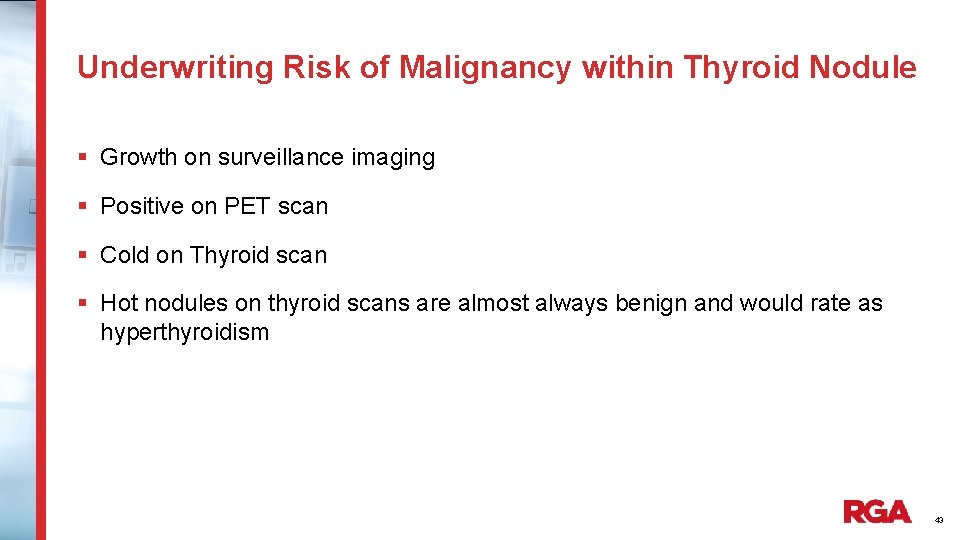 Underwriting Risk of Malignancy within Thyroid Nodule

▪ Growth on surveillance imaging

▪ Positive on PET scan

▪ Cold on Thyroid scan

▪ Hot nodules on thyroid scans are almost always benign and would rate as hyperthyroidism

RGA

49